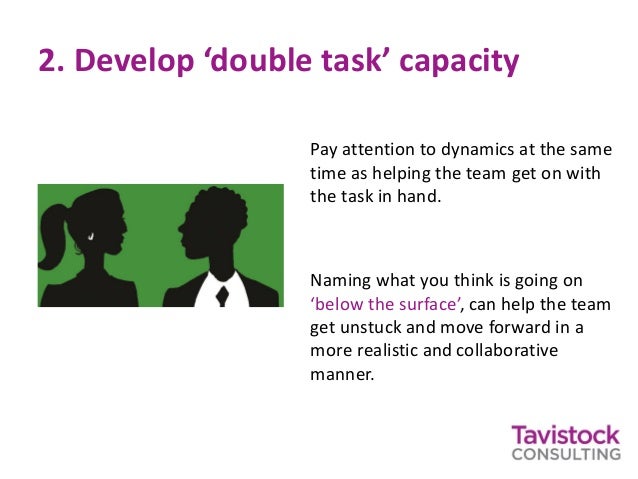 2. Develop ‘double task’ capacity

Pay attention to dynamics at the same time as helping the team get on with the task in hand.

Naming what you think is going on ‘below the surface’, can help the team get unstuck and move forward in a more realistic and collaborative manner.

Tavistock
CONSULTING